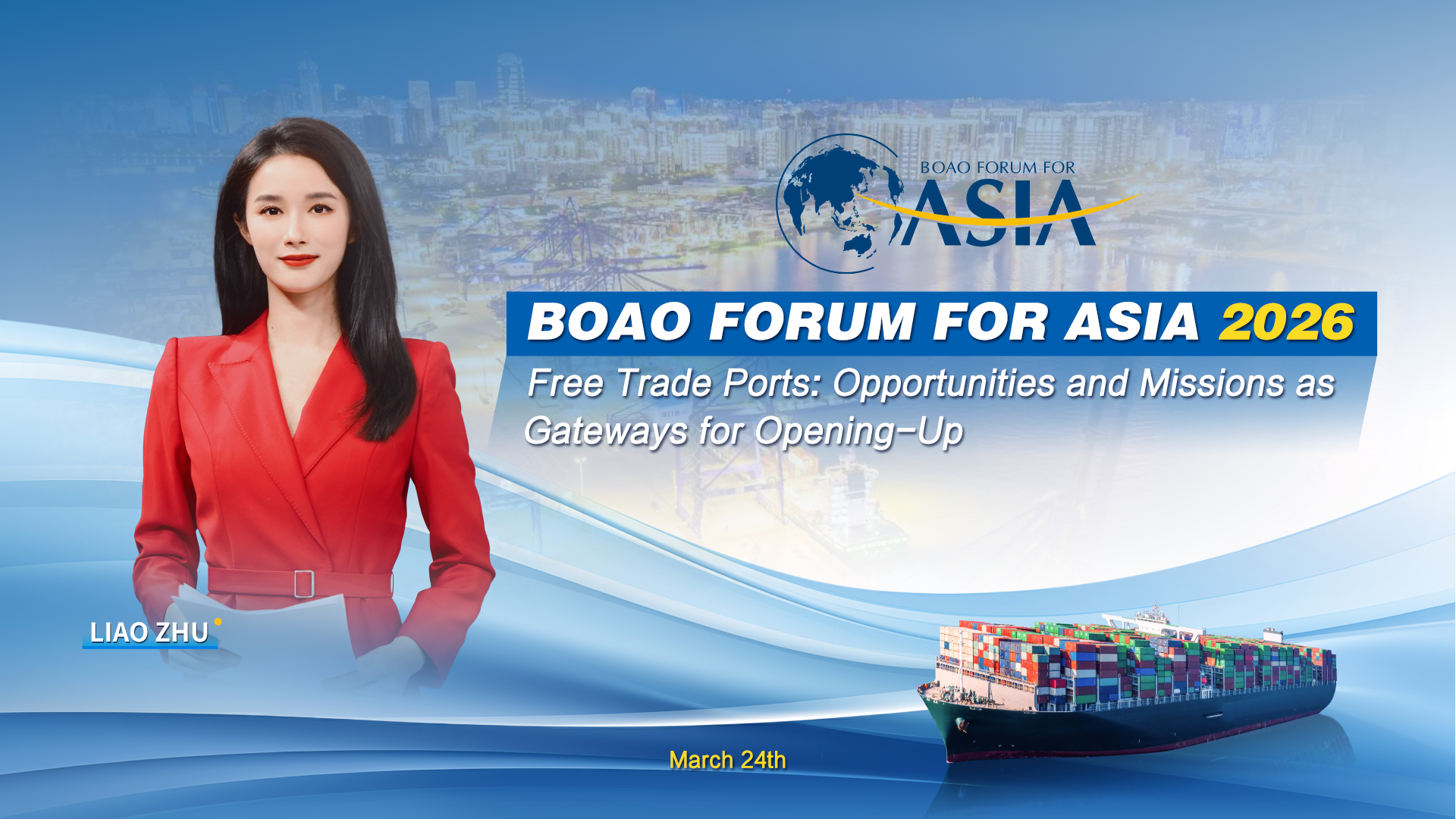 BOAO FORUM FOR
ASIA

BOAO FORUM FOR ASIA 2026

Free Trade Ports: Opportunities and Missions as Gateways for Opening-Up

LIAO ZHU

March 24th